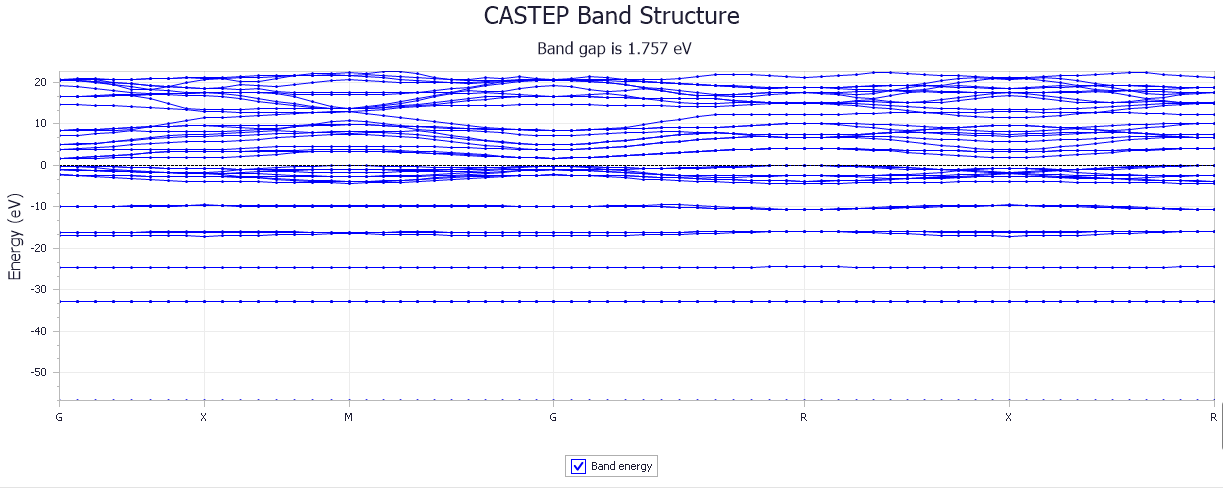 CASTEP Band Structure

Band gap is 1.757 eV

Energy (eV)

20
10
0
-10
-20
-30
-40
-50

G X M G R X R

Band energy